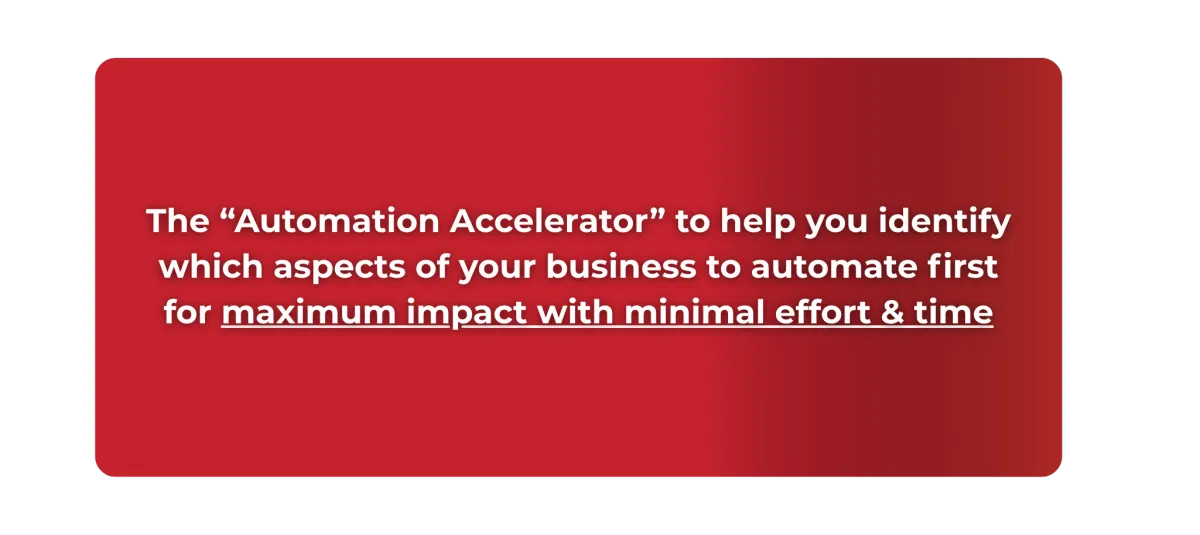 The “Automation Accelerator” to help you identify which aspects of your business to automate first for maximum impact with minimal effort & time